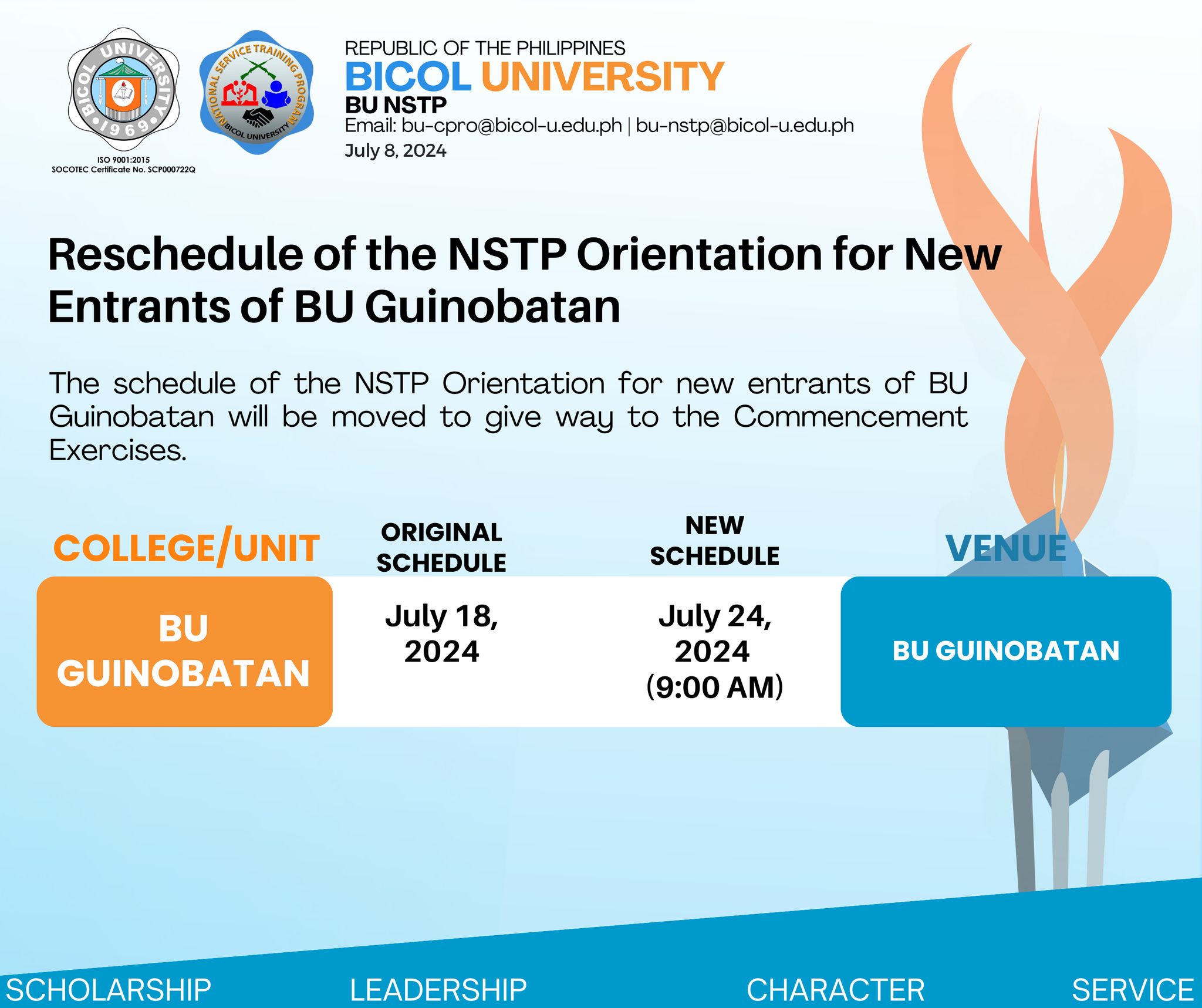 BICOL UNIVERSITY 1969

ISO 9001:2015
SOCOTEC Certificate No. SCP000722Q

NATIONAL SERVICE TRAINING PROGRAM BICOL UNIVERSITY

REPUBLIC OF THE PHILIPPINES
BICOL UNIVERSITY
BU NSTP
Email: bu-cpro@bicol-u.edu.ph | bu-nstp@bicol-u.edu.ph
July 8, 2024

Reschedule of the NSTP Orientation for New Entrants of BU Guinobatan

The schedule of the NSTP Orientation for new entrants of BU Guinobatan will be moved to give way to the Commencement Exercises.

| COLLEGE/UNIT | ORIGINAL SCHEDULE | NEW SCHEDULE | VENUE |
|---|---|---|---|
| BU GUINOBATAN | July 18, 2024 | July 24, 2024 (9:00 AM) | BU GUINOBATAN |

SCHOLARSHIP LEADERSHIP CHARACTER SERVICE